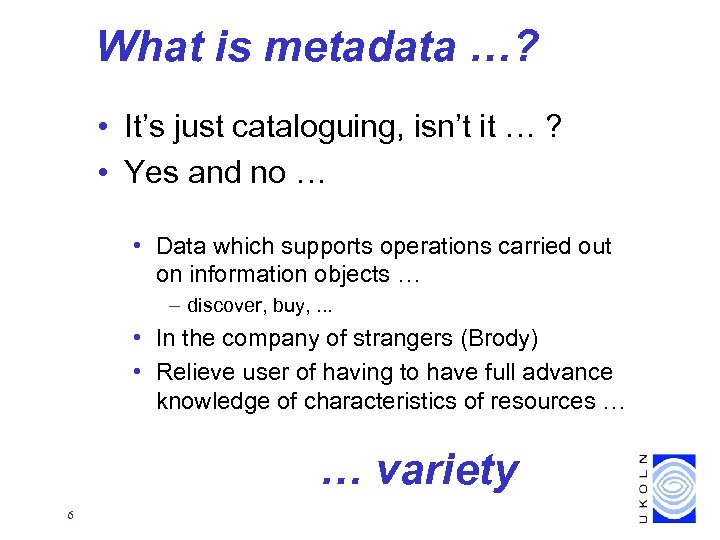 What is metadata …?

• It's just cataloguing, isn't it … ?
• Yes and no …

• Data which supports operations carried out on information objects …
– discover, buy, ...
• In the company of strangers (Brody)
• Relieve user of having to have full advance knowledge of characteristics of resources …

… variety

6

UKOLN